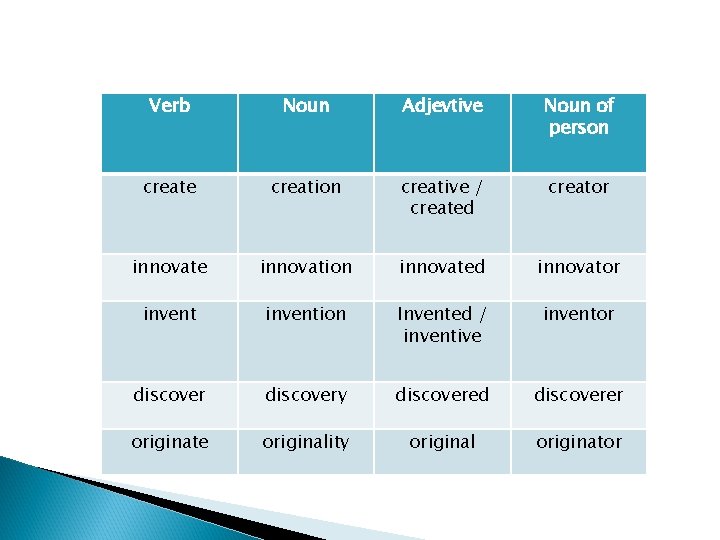 | Verb | Noun | Adjevtive | Noun of person |
|---|---|---|---|
| create | creation | creative / created | creator |
| innovate | innovation | innovated | innovator |
| invent | invention | Invented / inventive | inventor |
| discover | discovery | discovered | discoverer |
| originate | originality | original | originator |